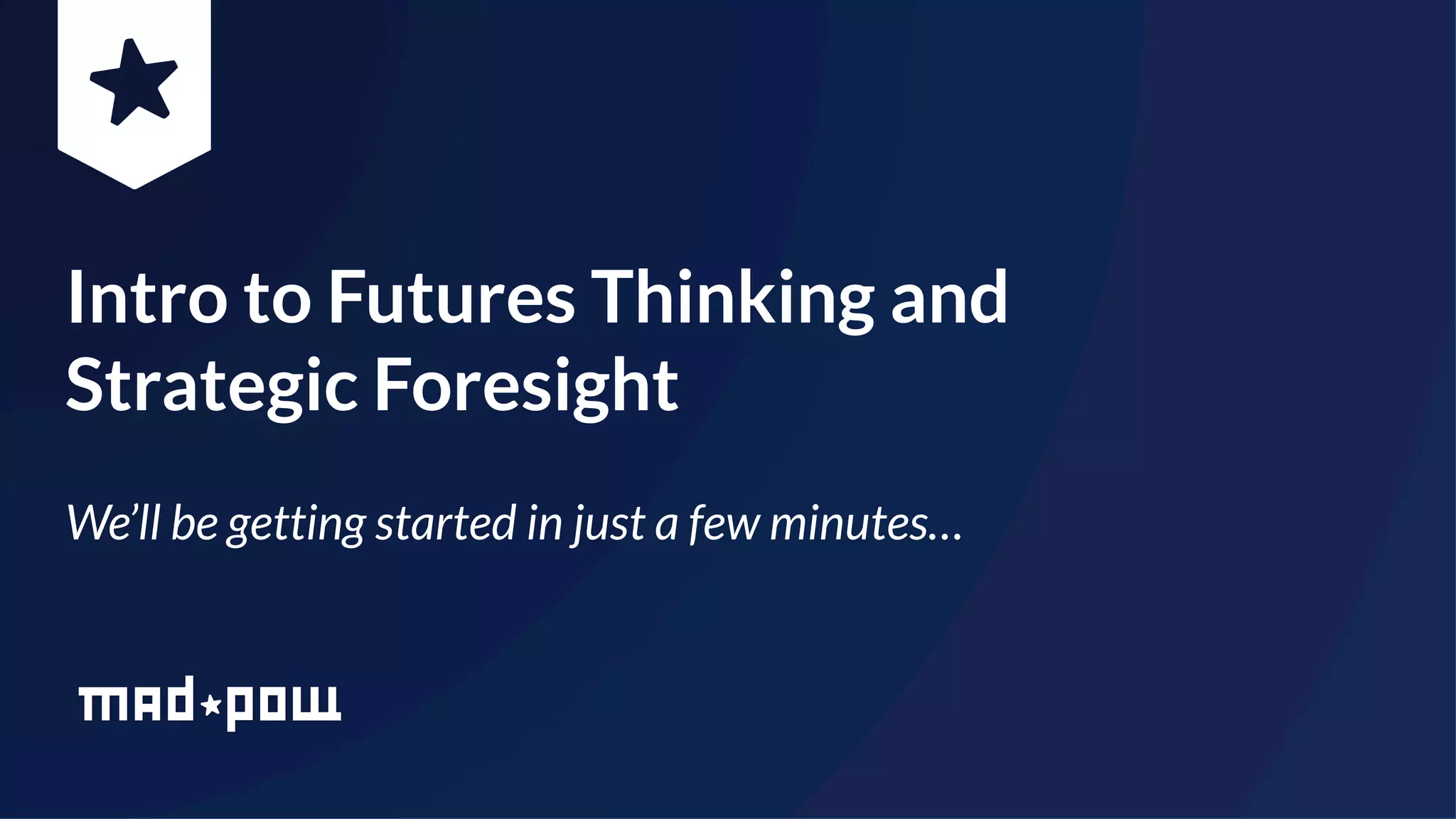 Intro to Futures Thinking and Strategic Foresight

We'll be getting started in just a few minutes...

mad★pow